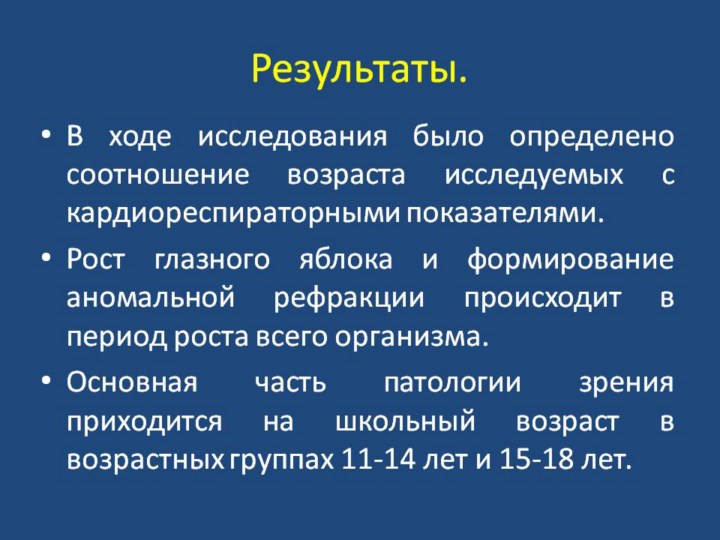 Результаты.

• В ходе исследования было определено соотношение возраста исследуемых с кардиореспираторными показателями.

• Рост глазного яблока и формирование аномальной рефракции происходит в период роста всего организма.

• Основная часть патологии зрения приходится на школьный возраст в возрастных группах 11-14 лет и 15-18 лет.